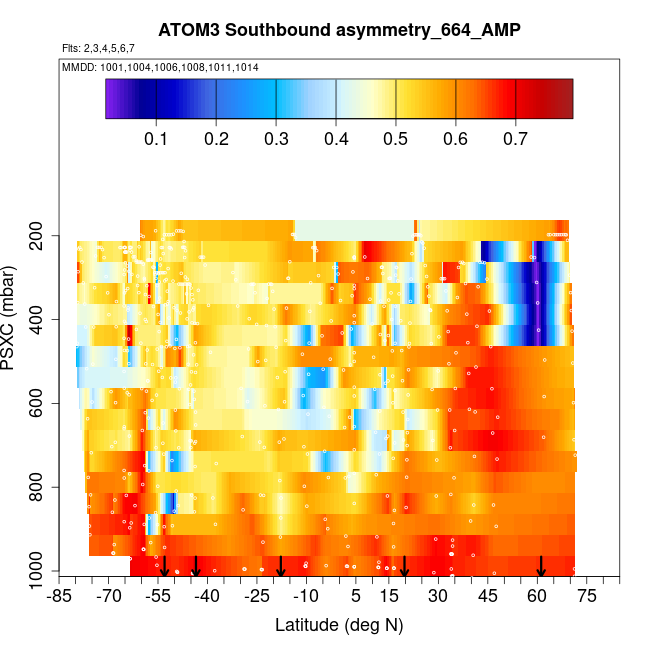 ATOM3 Southbound asymmetry_664_AMP

Flts: 2,3,4,5,6,7

MMDD: 1001,1004,1006,1008,1011,1014

0.1 0.2 0.3 0.4 0.5 0.6 0.7

PSXC (mbar)

200
400
600
800
1000

-85 -70 -55 -40 -25 -10 5 15 30 45 60 75

Latitude (deg N)